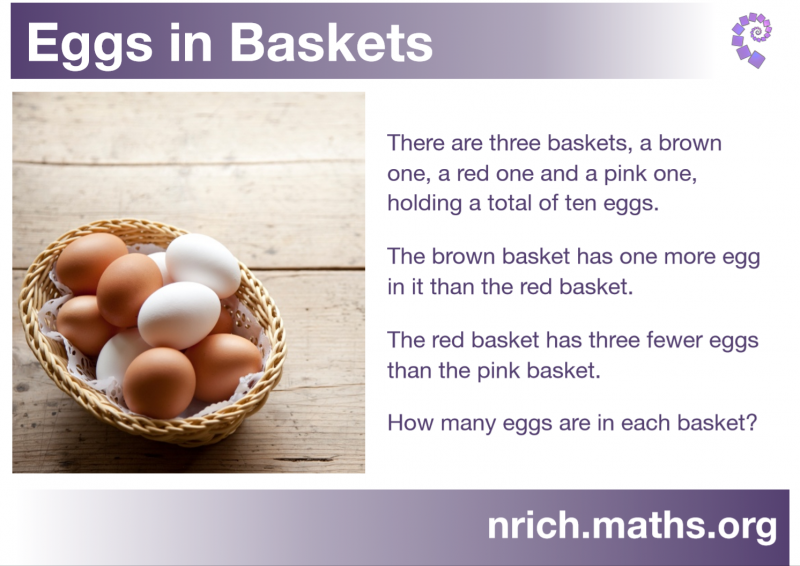 Eggs in Baskets

There are three baskets, a brown one, a red one and a pink one, holding a total of ten eggs.

The brown basket has one more egg in it than the red basket.

The red basket has three fewer eggs than the pink basket.

How many eggs are in each basket?

nrich.maths.org